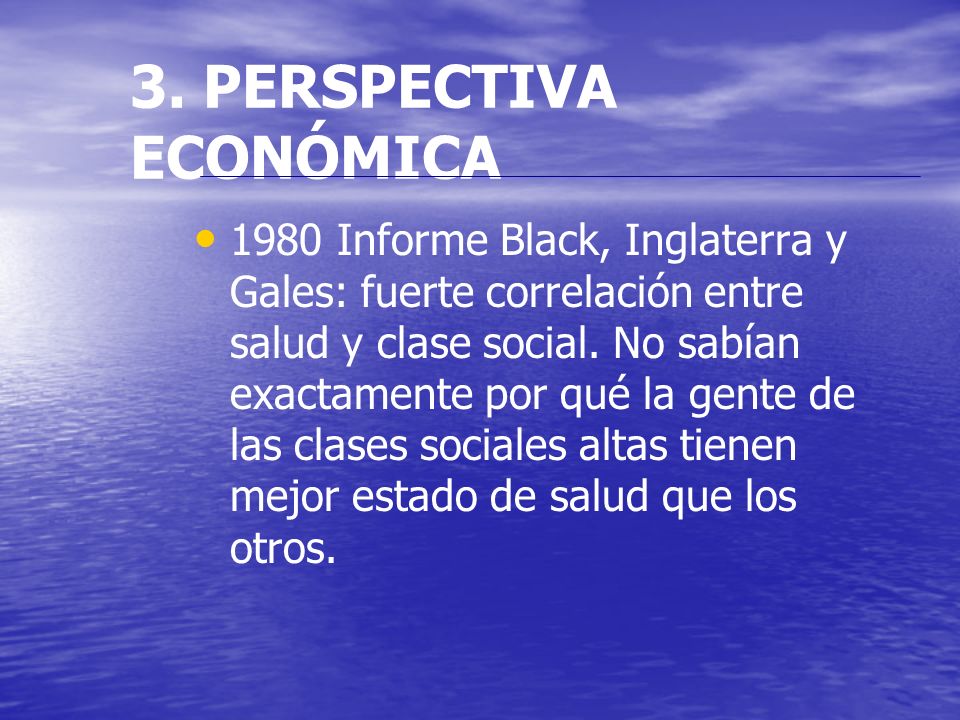 3. PERSPECTIVA ECONÓMICA

• 1980 Informe Black, Inglaterra y Gales: fuerte correlación entre salud y clase social. No sabían exactamente por qué la gente de las clases sociales altas tienen mejor estado de salud que los otros.